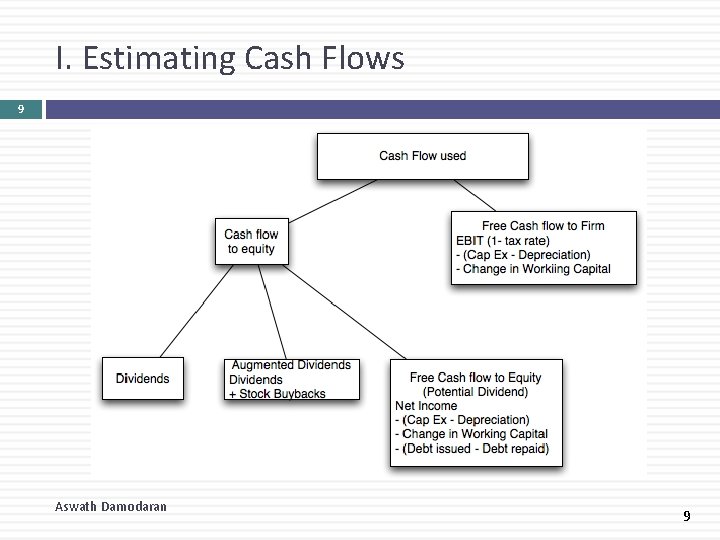 I. Estimating Cash Flows

9

Cash Flow used

Cash flow to equity

Free Cash flow to Firm
EBIT (1- tax rate)
- (Cap Ex - Depreciation)
- Change in Workiing Capital

Dividends

Augmented Dividends
Dividends
+ Stock Buybacks

Free Cash flow to Equity
(Potential Dividend)
Net Income
- (Cap Ex - Depreciation)
- Change in Working Capital
- (Debt issued - Debt repaid)

Aswath Damodaran

9